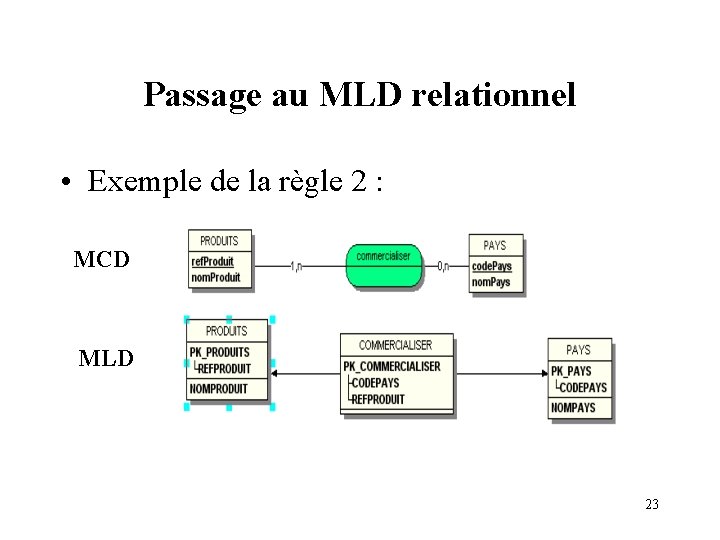 Passage au MLD relationnel

• Exemple de la règle 2 :

MCD

PRODUITS
refProduit
nomProduit

1,n

commercialiser

0,n

PAYS
codePays
nomPays

MLD

PRODUITS
PK_PRODUITS
REFPRODUIT
NOMPRODUIT

COMMERCIALISER
PK_COMMERCIALISER
CODEPAYS
REFPRODUIT

PAYS
PK_PAYS
CODEPAYS
NOMPAYS

23